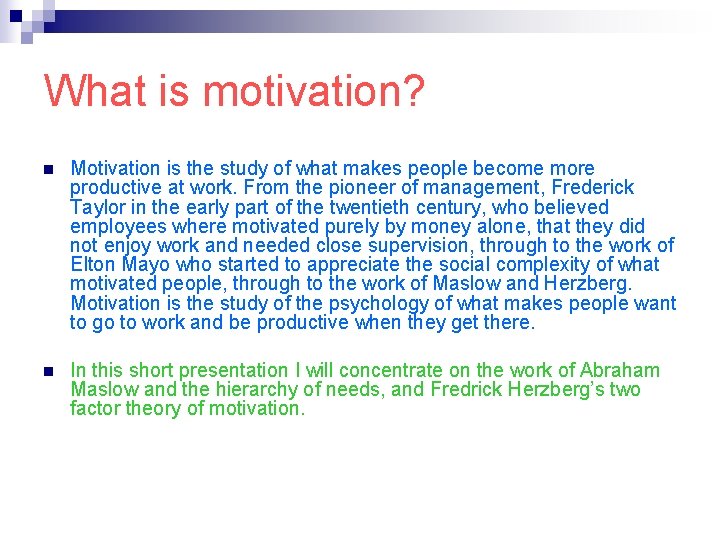 What is motivation?

Motivation is the study of what makes people become more productive at work. From the pioneer of management, Frederick Taylor in the early part of the twentieth century, who believed employees where motivated purely by money alone, that they did not enjoy work and needed close supervision, through to the work of Elton Mayo who started to appreciate the social complexity of what motivated people, through to the work of Maslow and Herzberg. Motivation is the study of the psychology of what makes people want to go to work and be productive when they get there.

In this short presentation I will concentrate on the work of Abraham Maslow and the hierarchy of needs, and Fredrick Herzberg's two factor theory of motivation.